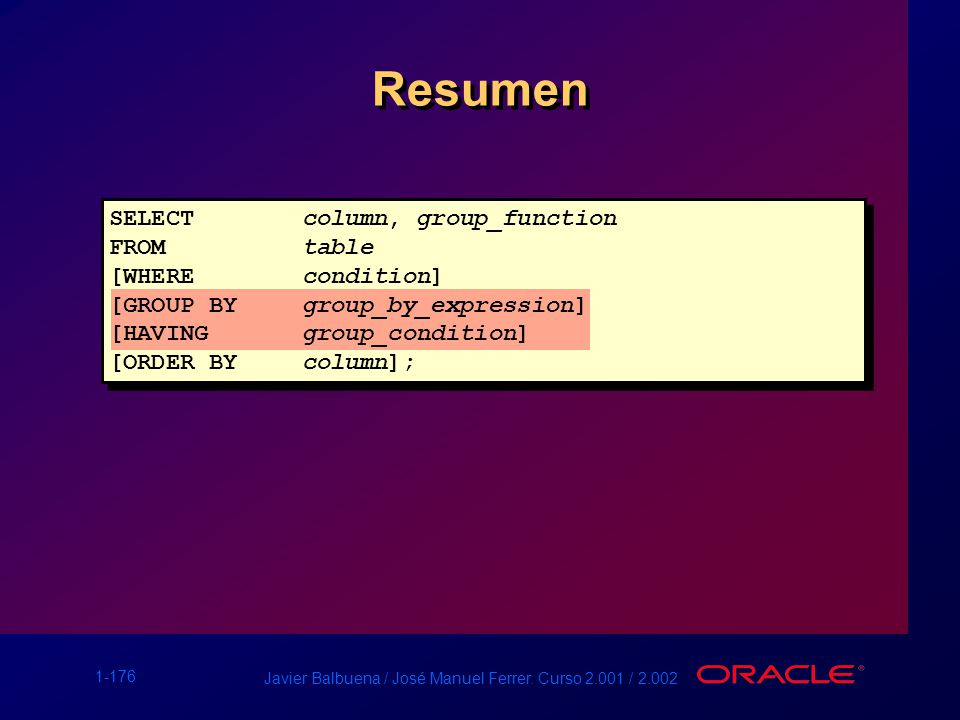 Resumen

SELECT column, group_function
FROM table
[WHERE condition]
[GROUP BY group_by_expression]
[HAVING group_condition]
[ORDER BY column];

1-176

Javier Balbuena / José Manuel Ferrer. Curso 2.001 / 2.002

ORACLE®